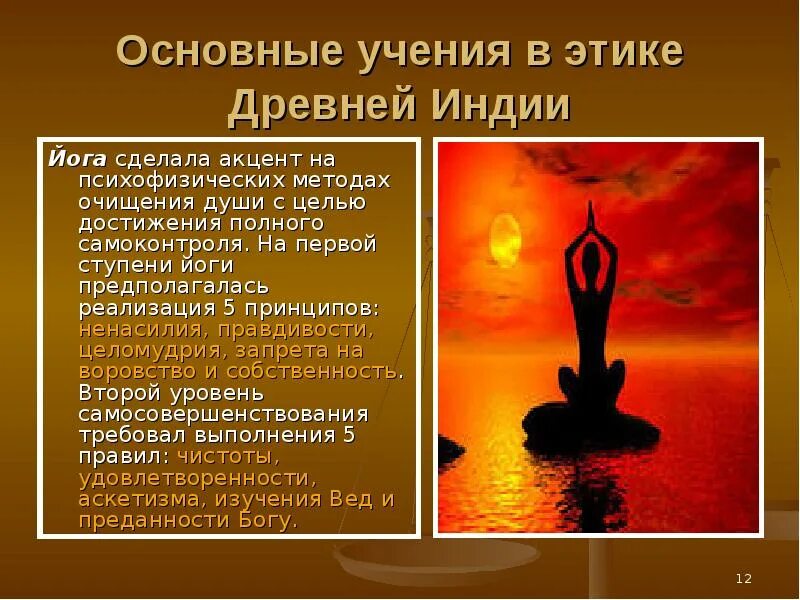 Основные учения в этике Древней Индии

Йога сделала акцент на психофизических методах очищения души с целью достижения полного самоконтроля. На первой ступени йоги предполагалась реализация 5 принципов: ненасилия, правдивости, целомудрия, запрета на воровство и собственность. Второй уровень самосовершенствования требовал выполнения 5 правил: чистоты, удовлетворенности, аскетизма, изучения Вед и преданности Богу.

12